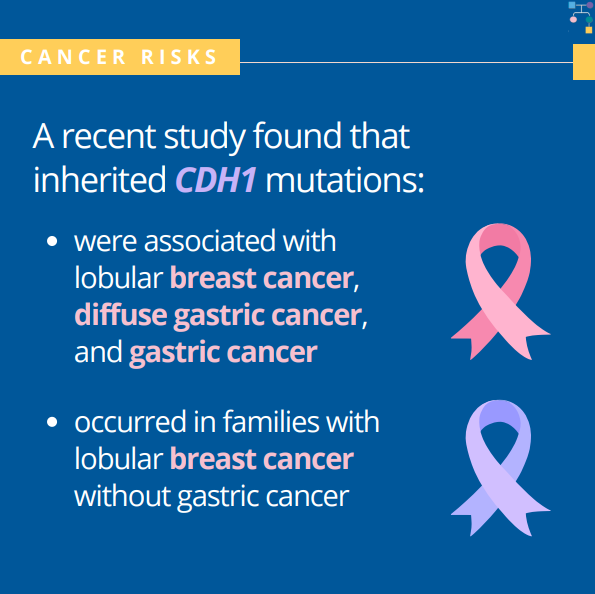 CANCER RISKS

A recent study found that inherited CDH1 mutations:

• were associated with lobular breast cancer, diffuse gastric cancer, and gastric cancer

• occurred in families with lobular breast cancer without gastric cancer